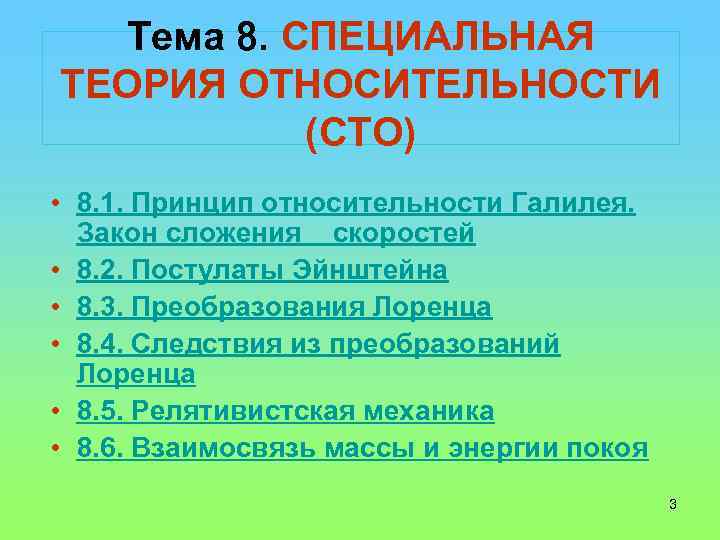 Тема 8. СПЕЦИАЛЬНАЯ ТЕОРИЯ ОТНОСИТЕЛЬНОСТИ (СТО)

• 8.1. Принцип относительности Галилея. Закон сложения скоростей
• 8.2. Постулаты Эйнштейна
• 8.3. Преобразования Лоренца
• 8.4. Следствия из преобразований Лоренца
• 8.5. Релятивистская механика
• 8.6. Взаимосвязь массы и энергии покоя

3